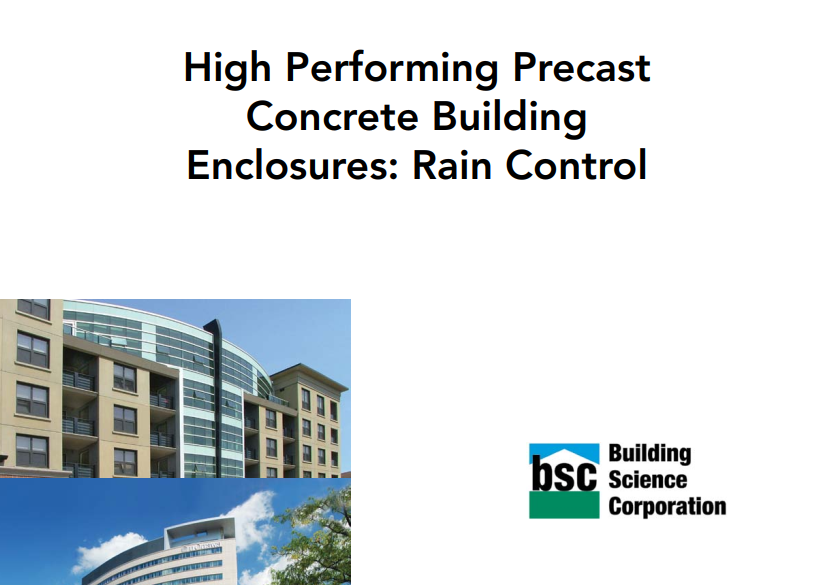 High Performing Precast Concrete Building Enclosures: Rain Control

bsc Building Science Corporation